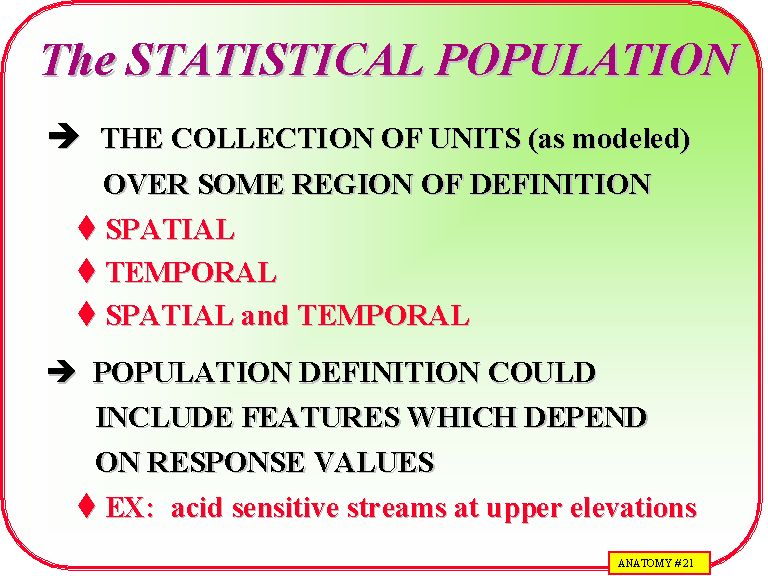 The STATISTICAL POPULATION

➔ THE COLLECTION OF UNITS (as modeled) OVER SOME REGION OF DEFINITION

♦ SPATIAL

♦ TEMPORAL

♦ SPATIAL and TEMPORAL

➔ POPULATION DEFINITION COULD INCLUDE FEATURES WHICH DEPEND ON RESPONSE VALUES

♦ EX: acid sensitive streams at upper elevations

ANATOMY #21